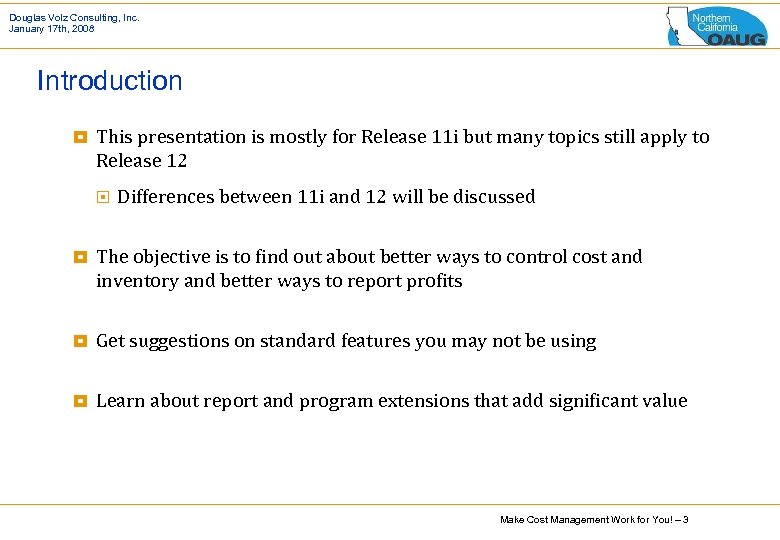 Douglas Volz Consulting, Inc.
January 17th, 2008

Northern California OAUG

Introduction

This presentation is mostly for Release 11i but many topics still apply to Release 12

Differences between 11i and 12 will be discussed

The objective is to find out about better ways to control cost and inventory and better ways to report profits

Get suggestions on standard features you may not be using

Learn about report and program extensions that add significant value

Make Cost Management Work for You! – 3